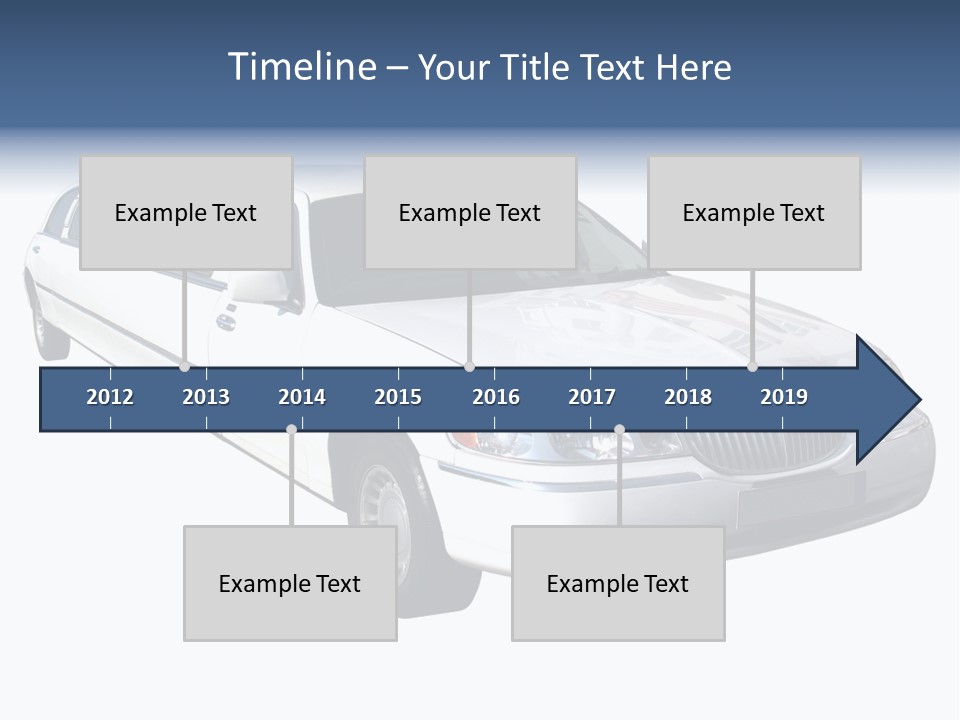 Timeline – Your Title Text Here

Example Text

Example Text

Example Text

2012 2013 2014 2015 2016 2017 2018 2019

Example Text

Example Text